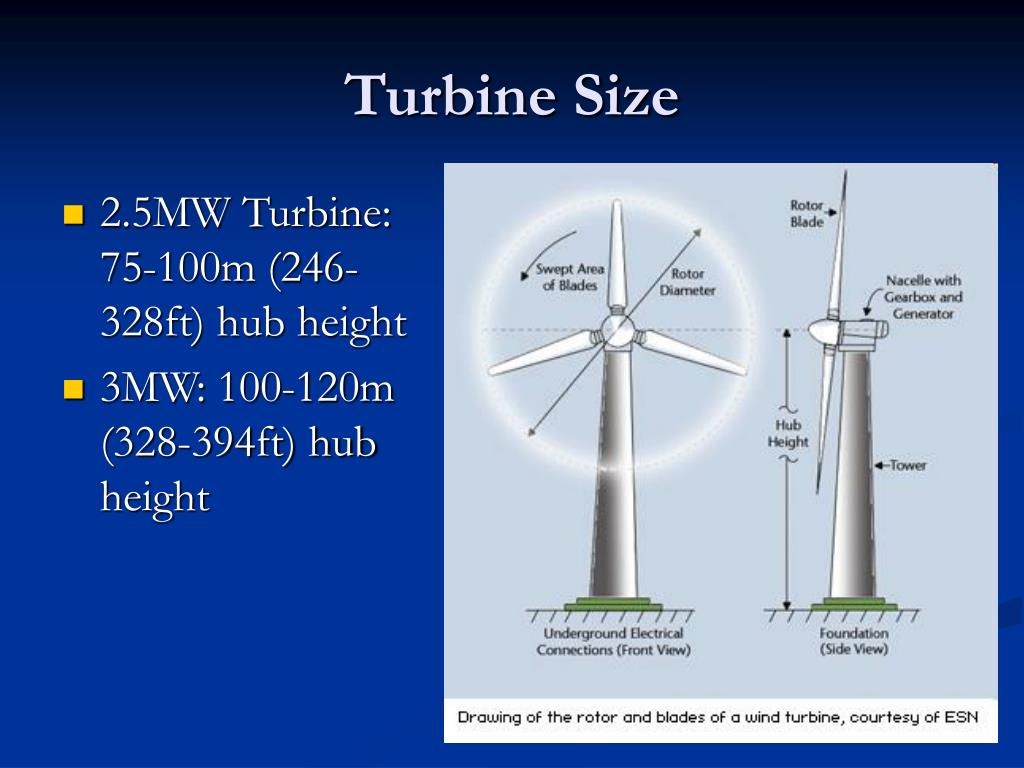 Turbine Size

- 2.5MW Turbine: 75-100m (246-328ft) hub height
- 3MW: 100-120m (328-394ft) hub height

Swept Area of Blades

Rotor Diameter

Rotor Blade

Nacelle with Gearbox and Generator

Hub Height

Tower

Underground Electrical Connections (Front View)

Foundation (Side View)

Drawing of the rotor and blades of a wind turbine, courtesy of ESN